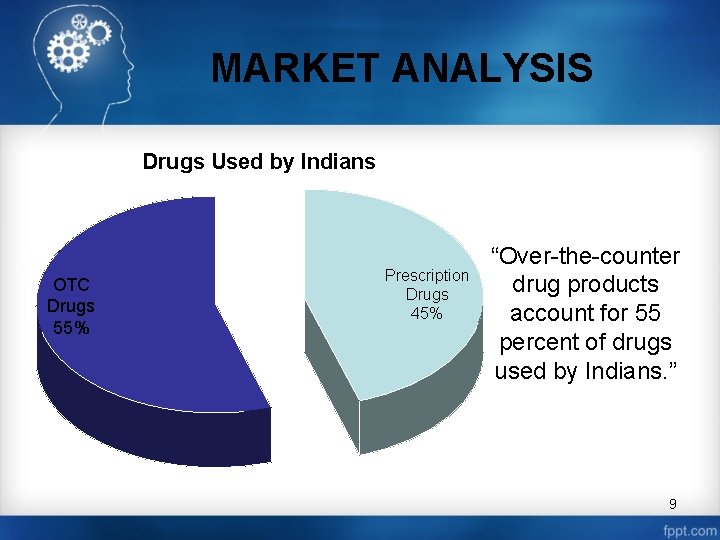 MARKET ANALYSIS

Drugs Used by Indians

OTC Drugs 55%

Prescription Drugs 45%

“Over-the-counter drug products account for 55 percent of drugs used by Indians.”

9

fppt.com